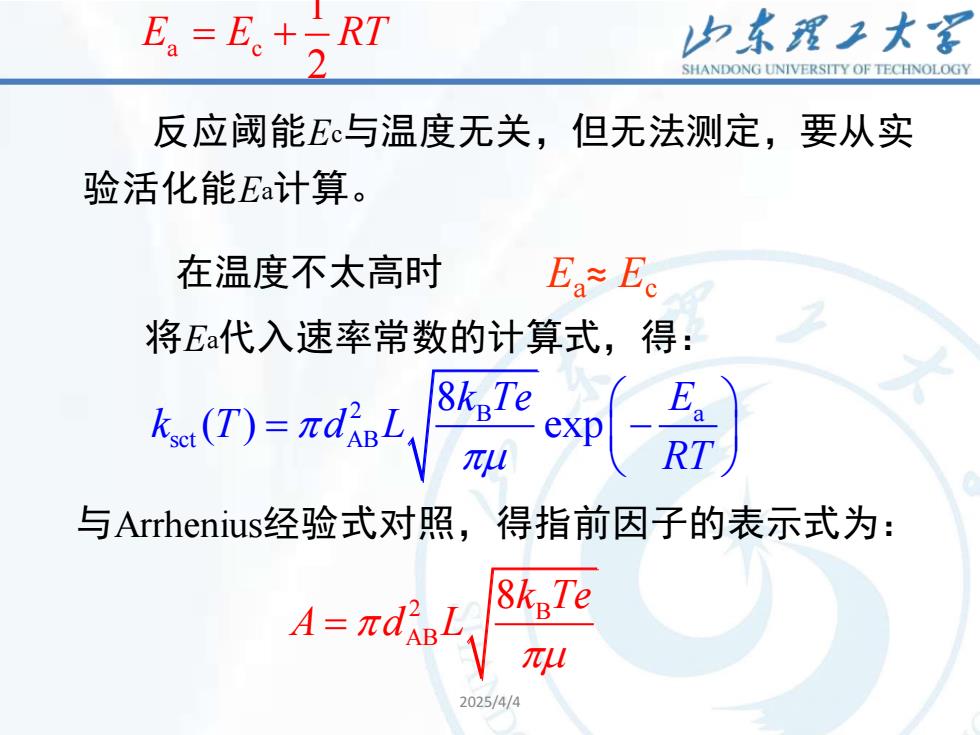 $E_a = E_c + \frac{1}{2}RT$

山东理工大学
SHANDONG UNIVERSITY OF TECHNOLOGY

反应阈能$E_c$与温度无关，但无法测定，要从实验活化能$E_a$计算。

在温度不太高时　$E_a \approx E_c$

将$E_a$代入速率常数的计算式，得：

$k_{sct}(T) = \pi d_{AB}^2 L \sqrt{\frac{8k_B Te}{\pi\mu}} \exp\left(-\frac{E_a}{RT}\right)$

与Arrhenius经验式对照，得指前因子的表示式为：

$A = \pi d_{AB}^2 L \sqrt{\frac{8k_B Te}{\pi\mu}}$

2025/4/4